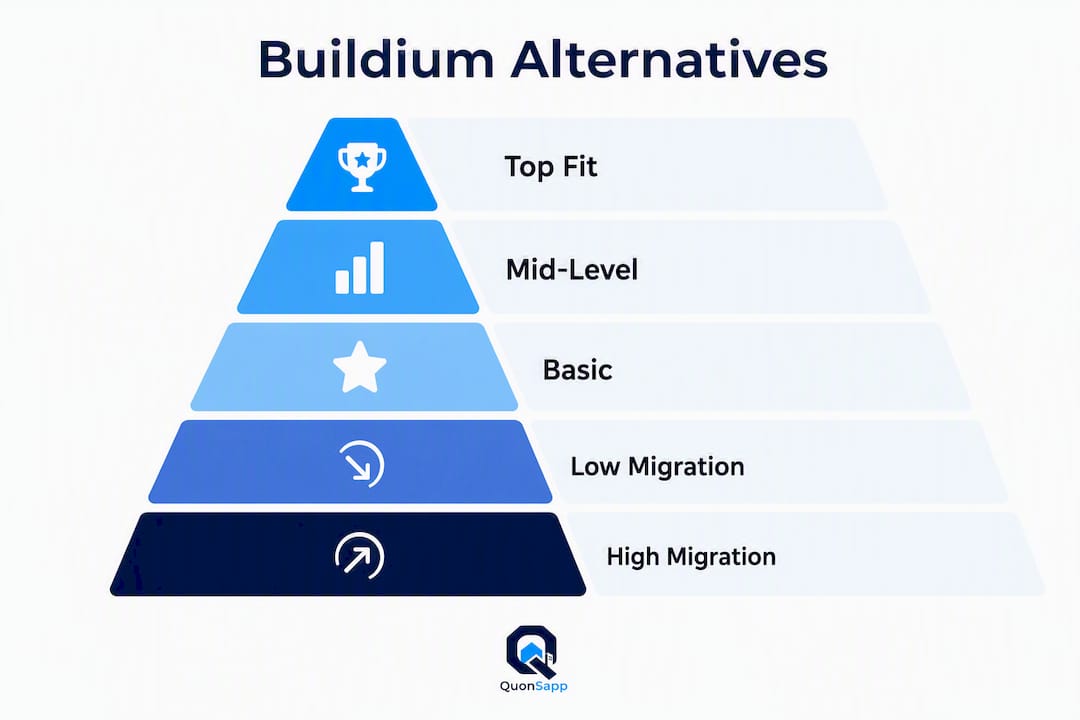 Buildium Alternatives

Top Fit

Mid-Level

Basic

Low Migration

High Migration

QuonSapp